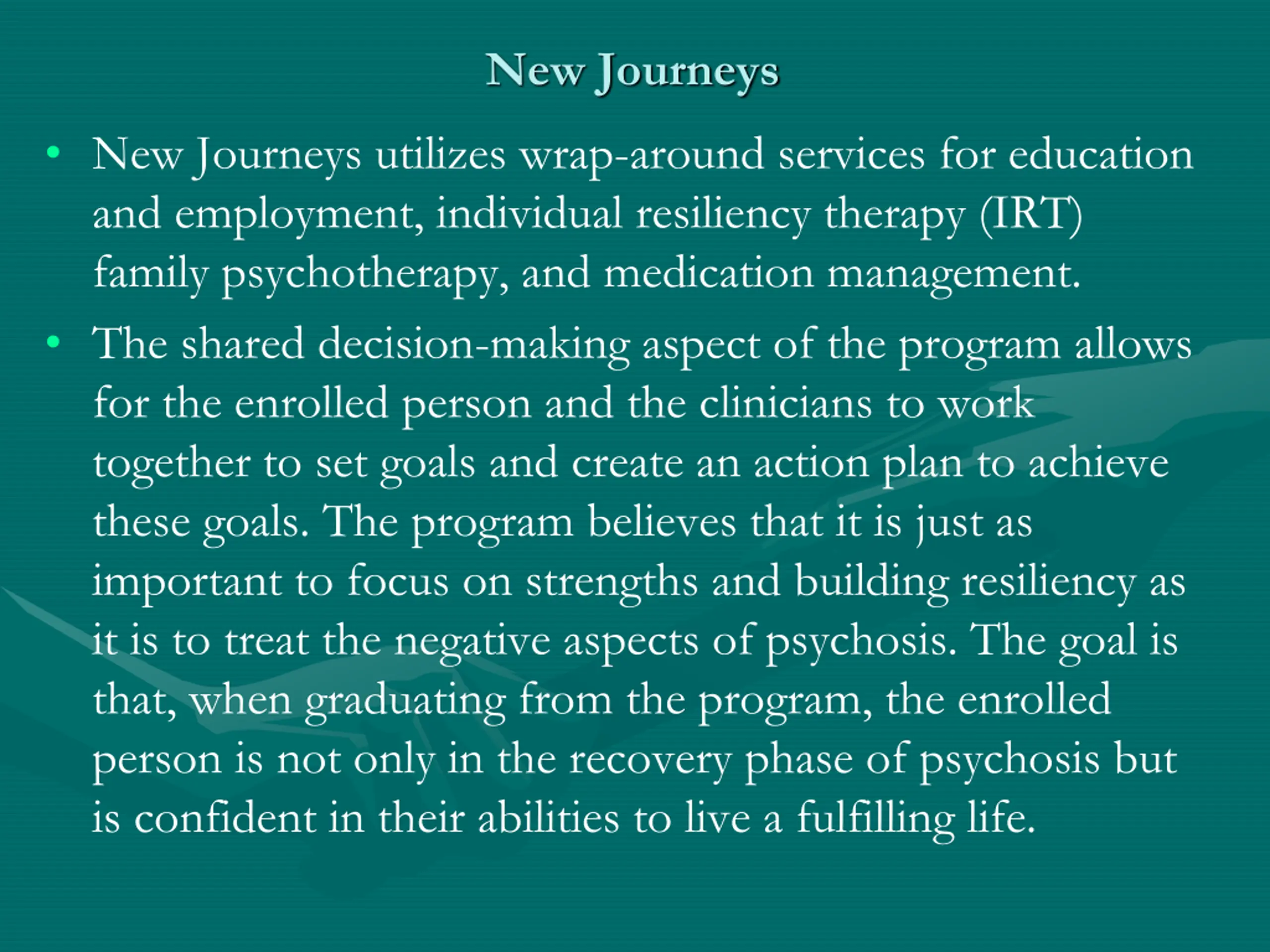 New Journeys

• New Journeys utilizes wrap-around services for education and employment, individual resiliency therapy (IRT) family psychotherapy, and medication management.

• The shared decision-making aspect of the program allows for the enrolled person and the clinicians to work together to set goals and create an action plan to achieve these goals. The program believes that it is just as important to focus on strengths and building resiliency as it is to treat the negative aspects of psychosis. The goal is that, when graduating from the program, the enrolled person is not only in the recovery phase of psychosis but is confident in their abilities to live a fulfilling life.